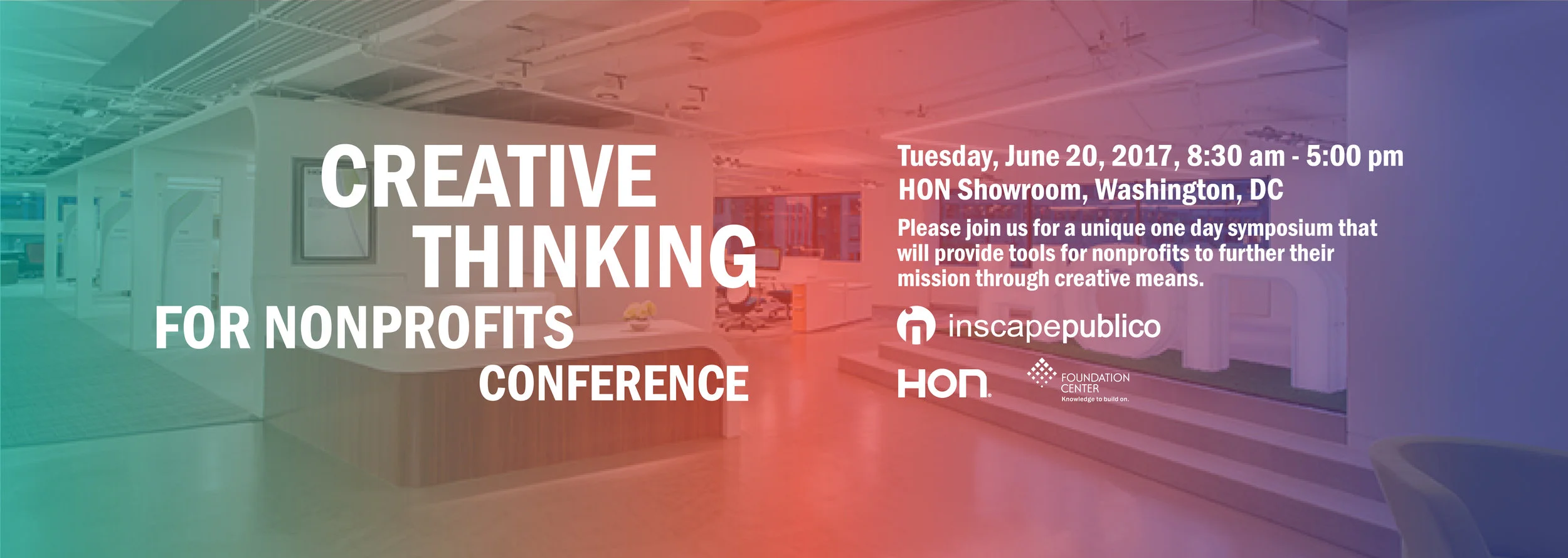 CREATIVE THINKING
FOR NONPROFITS
CONFERENCE

Tuesday, June 20, 2017, 8:30 am - 5:00 pm
HON Showroom, Washington, DC

Please join us for a unique one day symposium that will provide tools for nonprofits to further their mission through creative means.

inscapepublico

HON

FOUNDATION CENTER
Knowledge to build on.